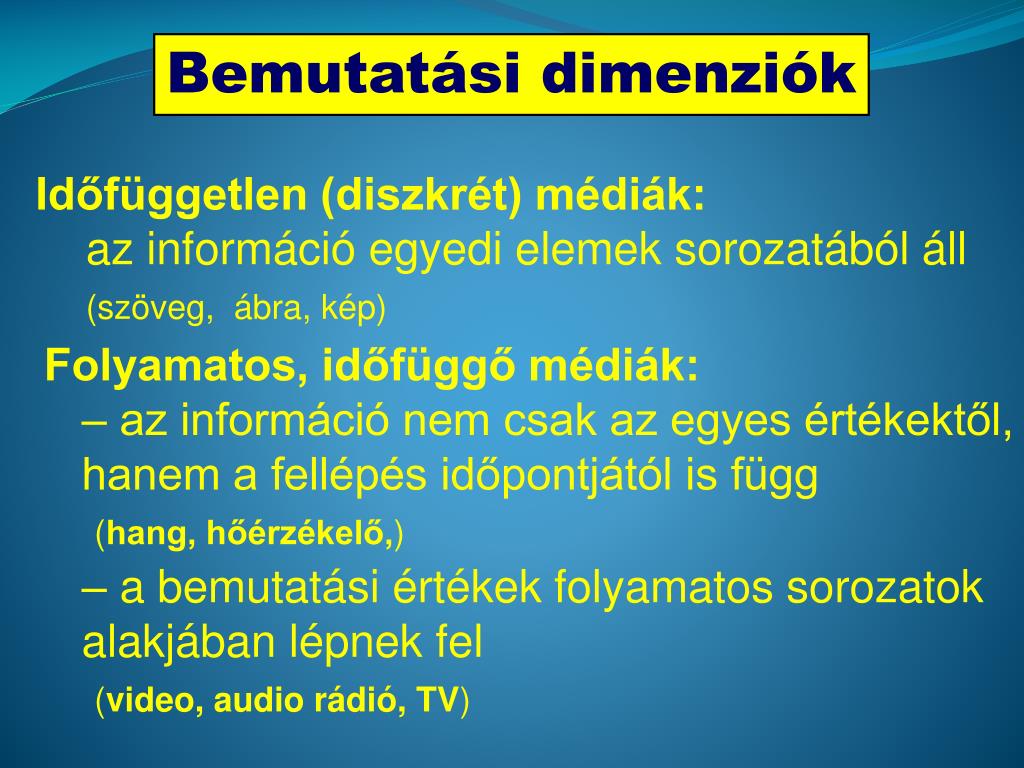 Bemutatási dimenziók

Időfüggetlen (diszkrét) médiák:
az információ egyedi elemek sorozatából áll
(szöveg, ábra, kép)

Folyamatos, időfüggő médiák:
– az információ nem csak az egyes értékektől, hanem a fellépés időpontjától is függ
(hang, hőérzékelő,)
– a bemutatási értékek folyamatos sorozatok alakjában lépnek fel
(video, audio rádió, TV)